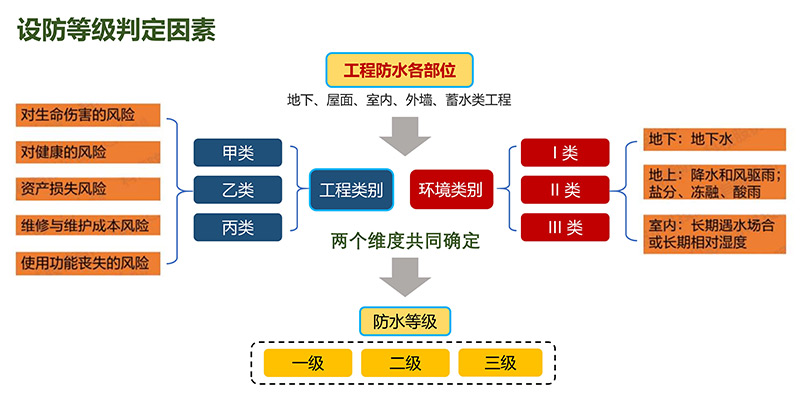 设防等级判定因素

工程防水各部位

地下、屋面、室内、外墙、蓄水类工程

对生命伤害的风险

对健康的风险

资产损失风险

维修与维护成本风险

使用功能丧失的风险

甲类

乙类

丙类

工程类别

环境类别

I 类

II 类

III 类

地下：地下水

地上：降水和风驱雨；盐分、冻融、酸雨

室内：长期遇水场合或长期相对湿度

两个维度共同确定

防水等级

一级

二级

三级